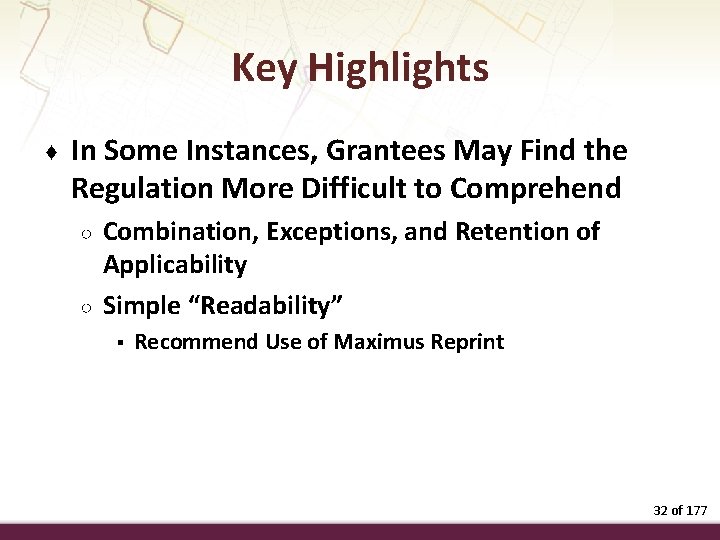 Key Highlights

♦ In Some Instances, Grantees May Find the Regulation More Difficult to Comprehend

○ Combination, Exceptions, and Retention of Applicability

○ Simple “Readability”

▪ Recommend Use of Maximus Reprint

32 of 177